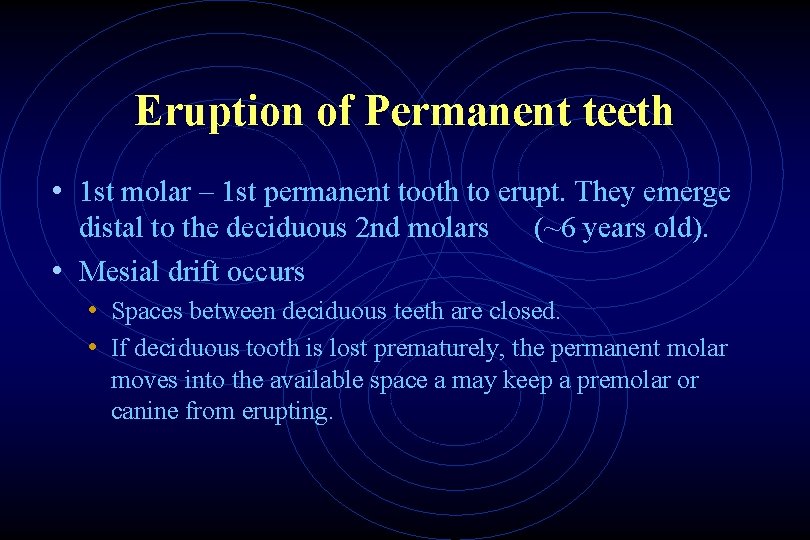 Eruption of Permanent teeth

• 1st molar – 1st permanent tooth to erupt. They emerge distal to the deciduous 2nd molars (~6 years old).

• Mesial drift occurs

• Spaces between deciduous teeth are closed.

• If deciduous tooth is lost prematurely, the permanent molar moves into the available space a may keep a premolar or canine from erupting.